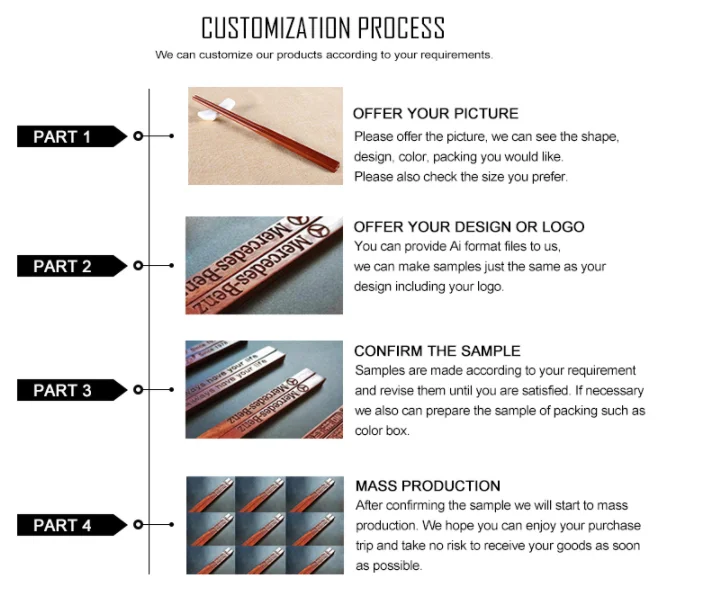 CUSTOMIZATION PROCESS
We can customize our products according to your requirements.

PART 1

OFFER YOUR PICTURE
Please offer the picture, we can see the shape, design, color, packing you would like.
Please also check the size you prefer.

PART 2

Mercedes-Benz
Mercedes-Benz

OFFER YOUR DESIGN OR LOGO
You can provide Ai format files to us,
we can make samples just the same as your design including your logo.

PART 3

always have your life
always have your life
Mercedes-Benz
Mercedes-Benz

CONFIRM THE SAMPLE
Samples are made according to your requirement and revise them until you are satisfied. If necessary we also can prepare the sample of packing such as color box.

PART 4

MASS PRODUCTION
After confirming the sample we will start to mass production. We hope you can enjoy your purchase trip and take no risk to receive your goods as soon as possible.